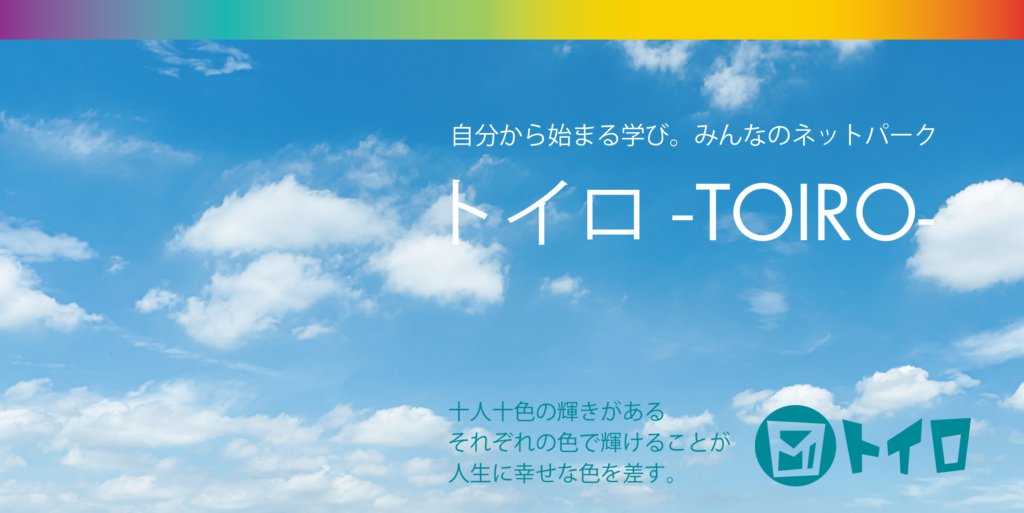 自分から始まる学び。みんなのネットパーク

トイロ -TOIRO-

十人十色の輝きがある
それぞれの色で輝けることが
人生に幸せな色を差す。

トイロ